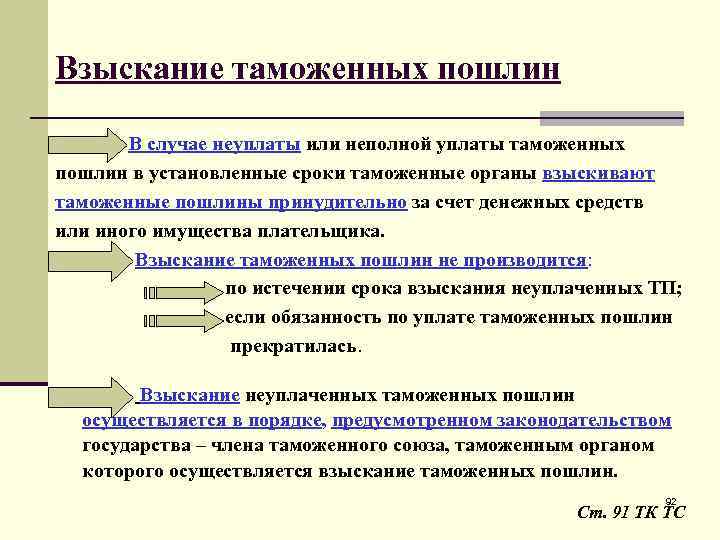 Взыскание таможенных пошлин

В случае неуплаты или неполной уплаты таможенных пошлин в установленные сроки таможенные органы взыскивают таможенные пошлины принудительно за счет денежных средств или иного имущества плательщика.

Взыскание таможенных пошлин не производится:

по истечении срока взыскания неуплаченных ТП;

если обязанность по уплате таможенных пошлин прекратилась.

Взыскание неуплаченных таможенных пошлин осуществляется в порядке, предусмотренном законодательством государства – члена таможенного союза, таможенным органом которого осуществляется взыскание таможенных пошлин.

92

Ст. 91 ТК ТС